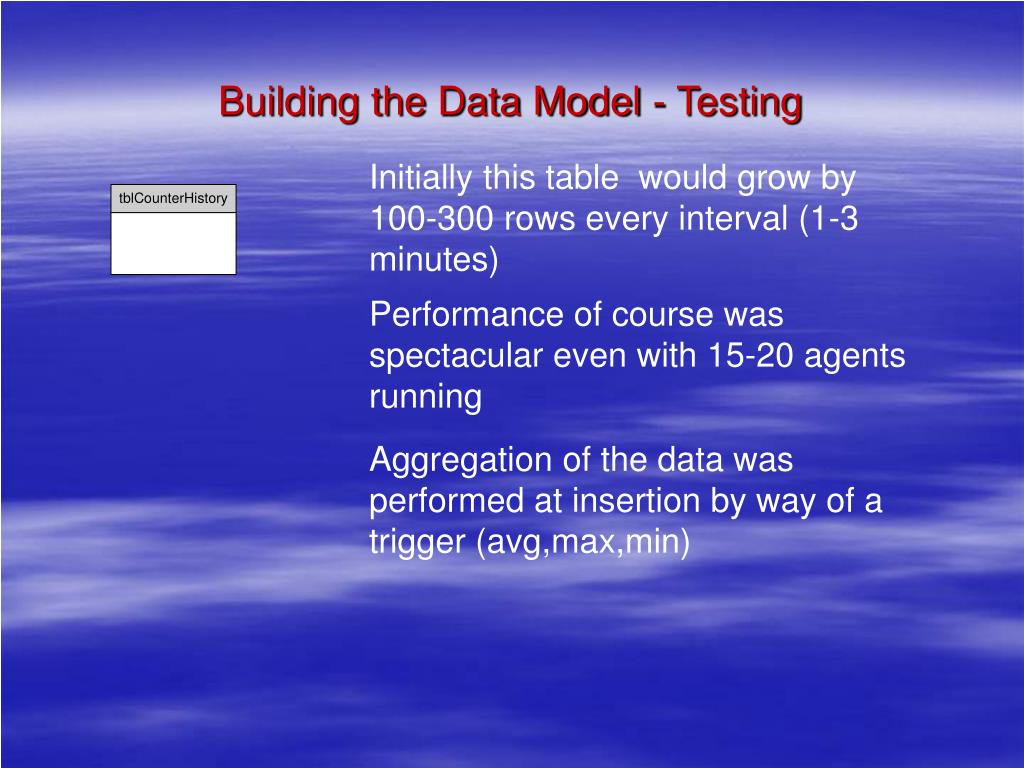 Building the Data Model - Testing

tblCounterHistory

Initially this table would grow by 100-300 rows every interval (1-3 minutes)

Performance of course was spectacular even with 15-20 agents running

Aggregation of the data was performed at insertion by way of a trigger (avg,max,min)